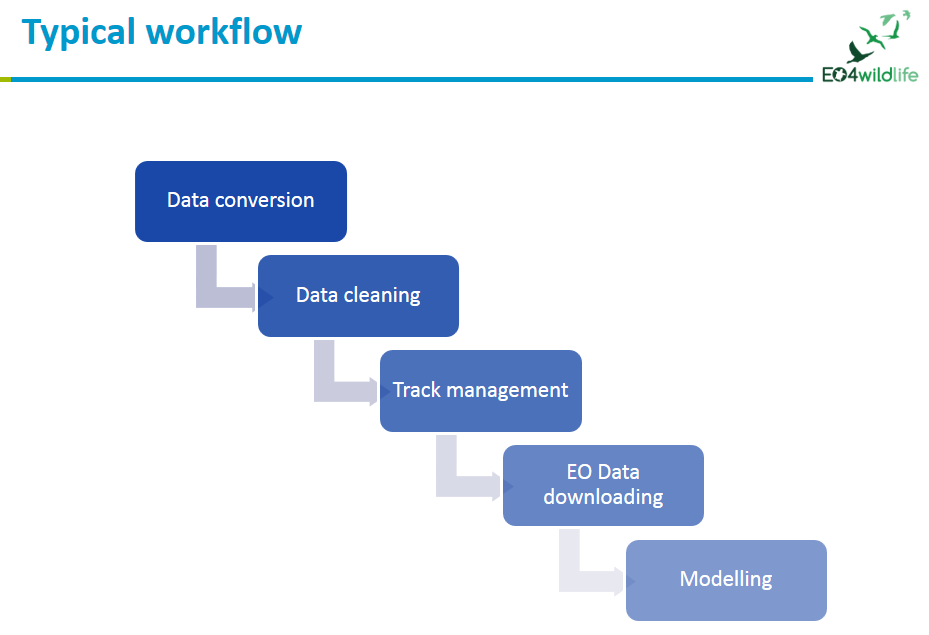 Typical workflow

EO4wildlife

Data conversion

Data cleaning

Track management

EO Data downloading

Modelling